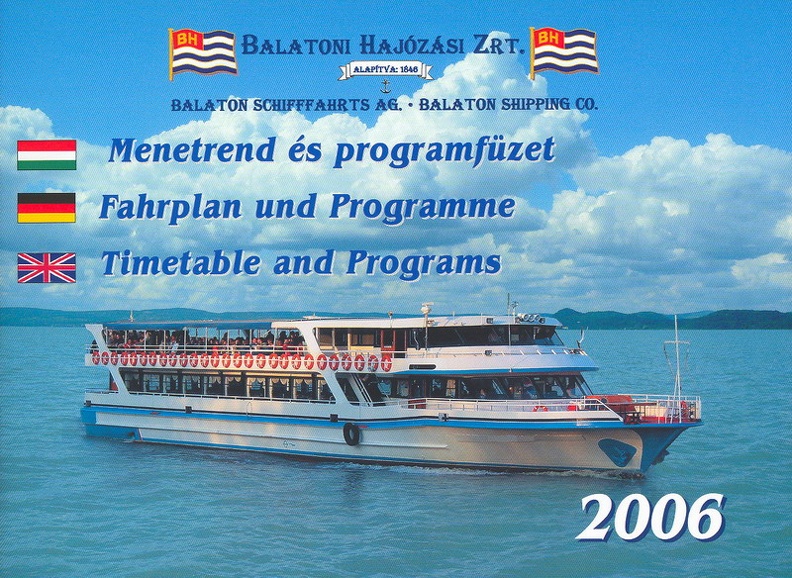 BH BALATONI HAJÓZÁSI ZRT. BH
ALAPÍTVA: 1846
BALATON SCHIFFFAHRTS AG. • BALATON SHIPPING CO.

Menetrend és programfüzet

Fahrplan und Programme

Timetable and Programs

2006